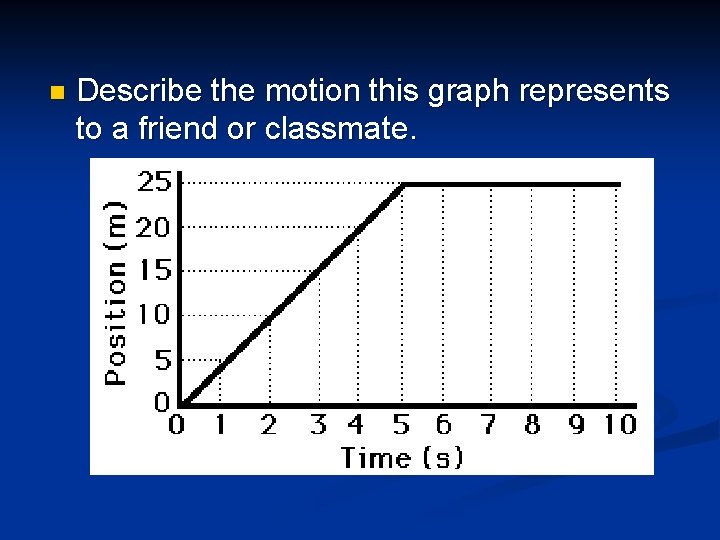 Describe the motion this graph represents to a friend or classmate.

Position (m)
25
20
15
10
5
0
0 1 2 3 4 5 6 7 8 9 10
Time (s)